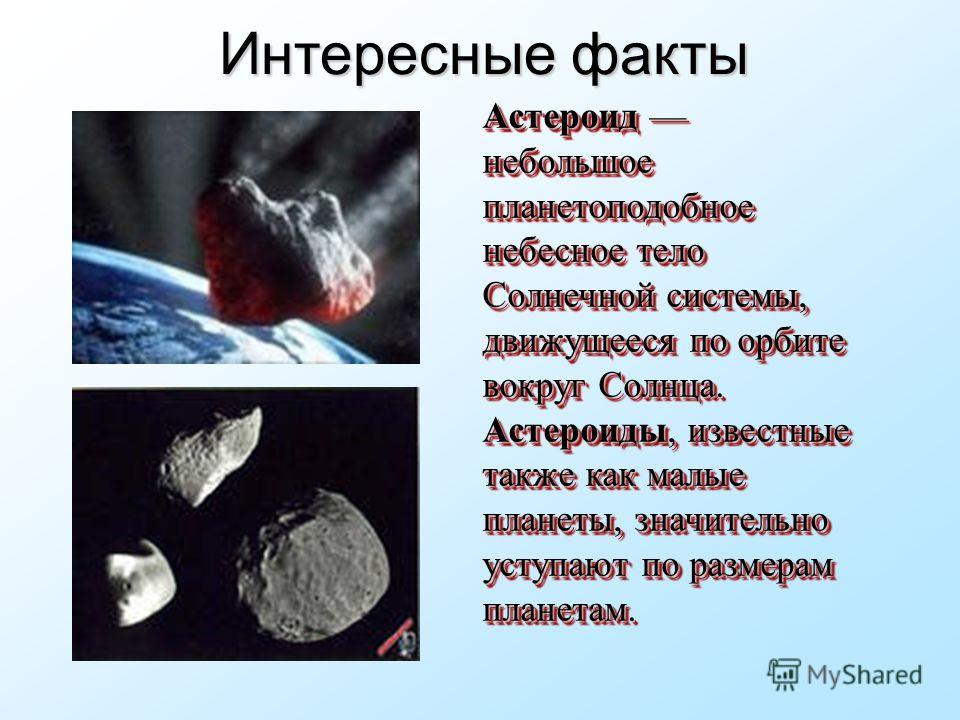 Интересные факты

Астероид — небольшое планетоподобное небесное тело Солнечной системы, движущееся по орбите вокруг Солнца. Астероиды, известные также как малые планеты, значительно уступают по размерам планетам.

MyShared